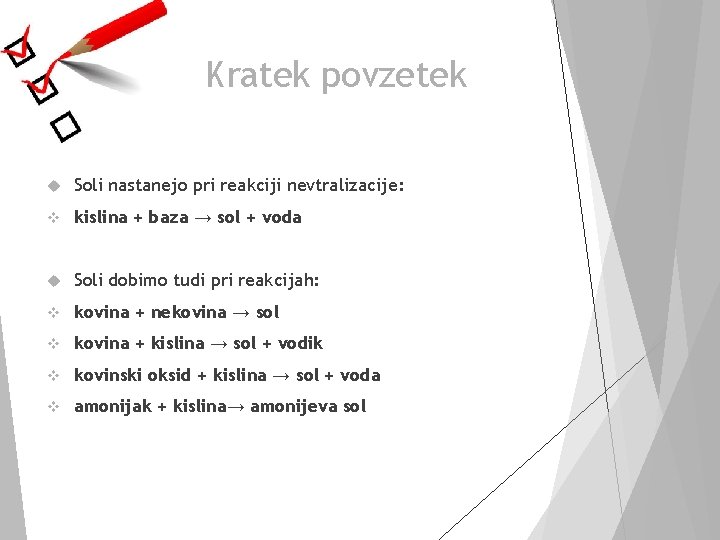 Kratek povzetek

Soli nastanejo pri reakciji nevtralizacije:

kislina + baza → sol + voda

Soli dobimo tudi pri reakcijah:

kovina + nekovina → sol

kovina + kislina → sol + vodik

kovinski oksid + kislina → sol + voda

amonijak + kislina→ amonijeva sol